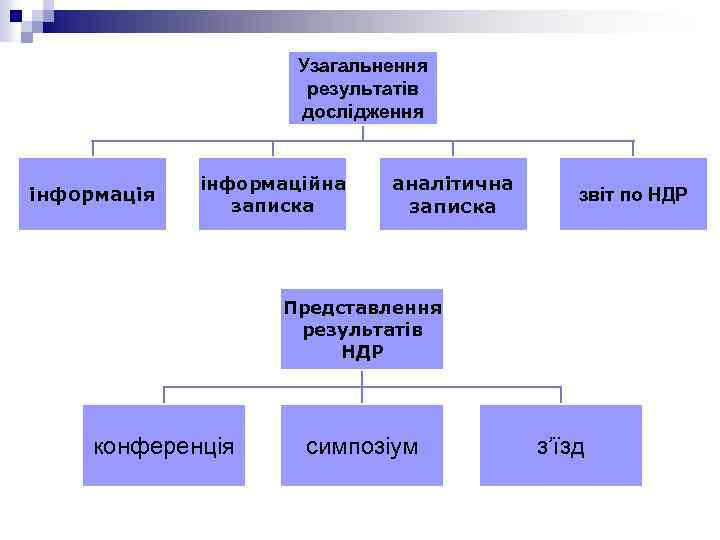 Узагальнення результатів дослідження

інформація

інформаційна записка

аналітична записка

звіт по НДР

Представлення результатів НДР

конференція

симпозіум

з'їзд